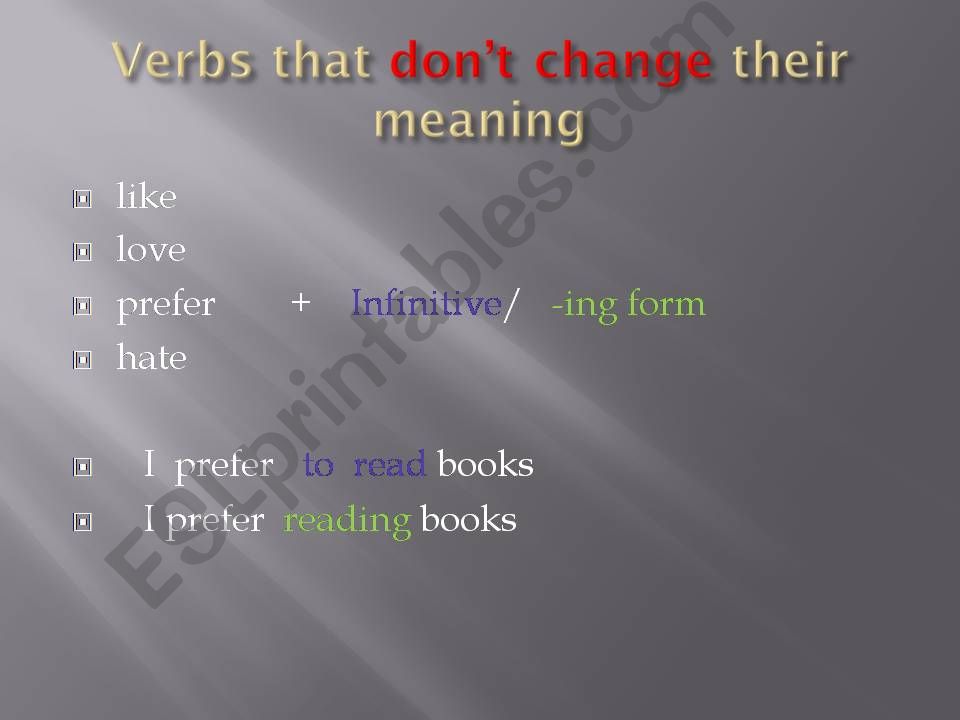 Verbs that don't change their meaning

like
love
prefer + Infinitive/ -ing form
hate

I prefer to read books
I prefer reading books

ESLprintables.com